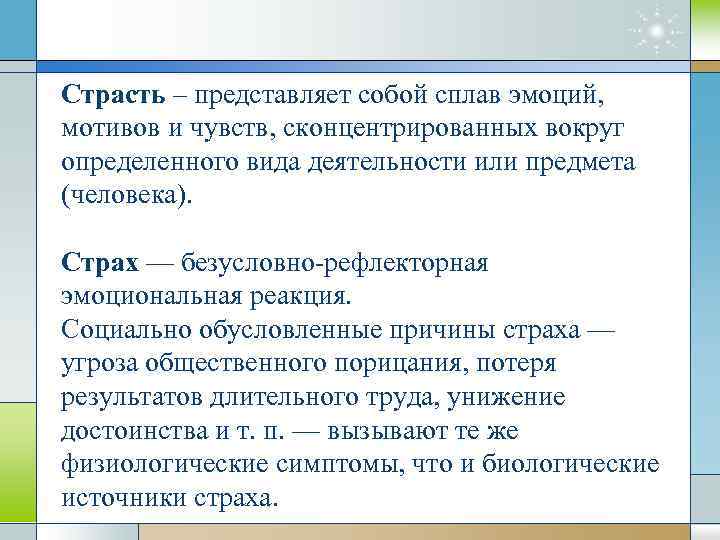 Страсть – представляет собой сплав эмоций, мотивов и чувств, сконцентрированных вокруг определенного вида деятельности или предмета (человека).

Страх — безусловно-рефлекторная эмоциональная реакция.
Социально обусловленные причины страха — угроза общественного порицания, потеря результатов длительного труда, унижение достоинства и т. п. — вызывают те же физиологические симптомы, что и биологические источники страха.